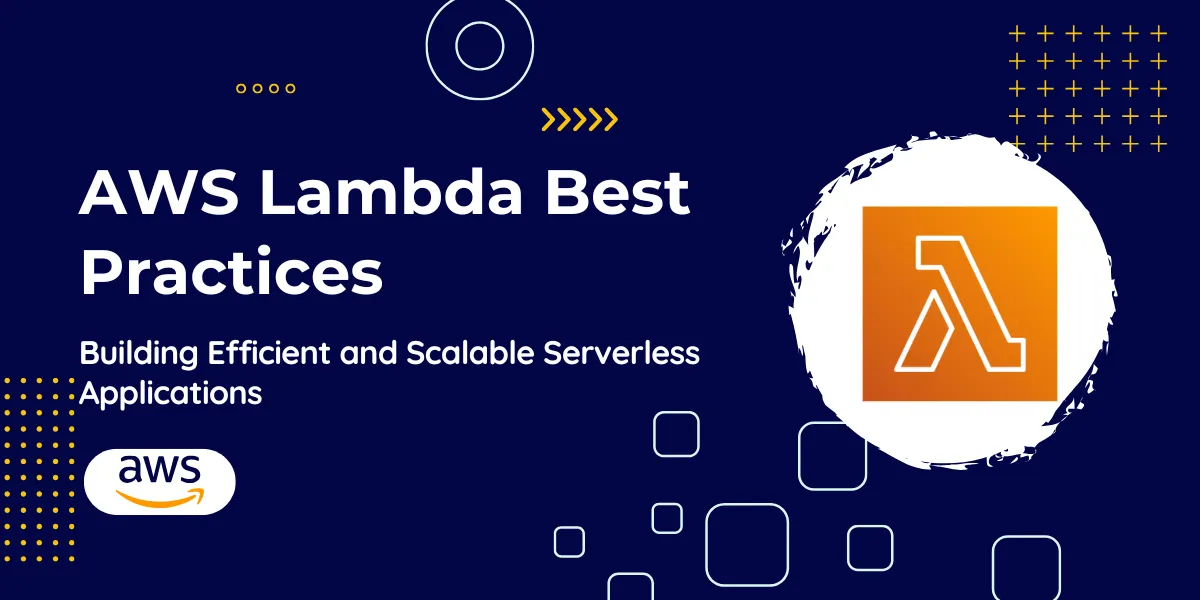 AWS Lambda Best Practices

Building Efficient and Scalable Serverless Applications

aws